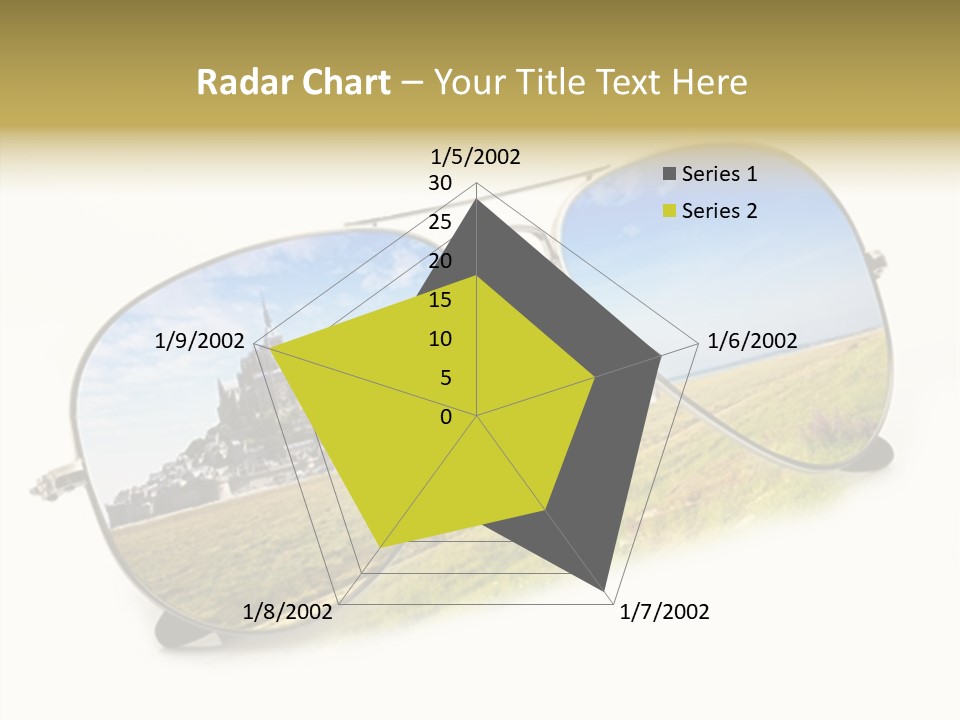 Radar Chart – Your Title Text Here

1/5/2002

30
25
20
15
10
5
0

Series 1
Series 2

1/6/2002
1/7/2002
1/8/2002
1/9/2002